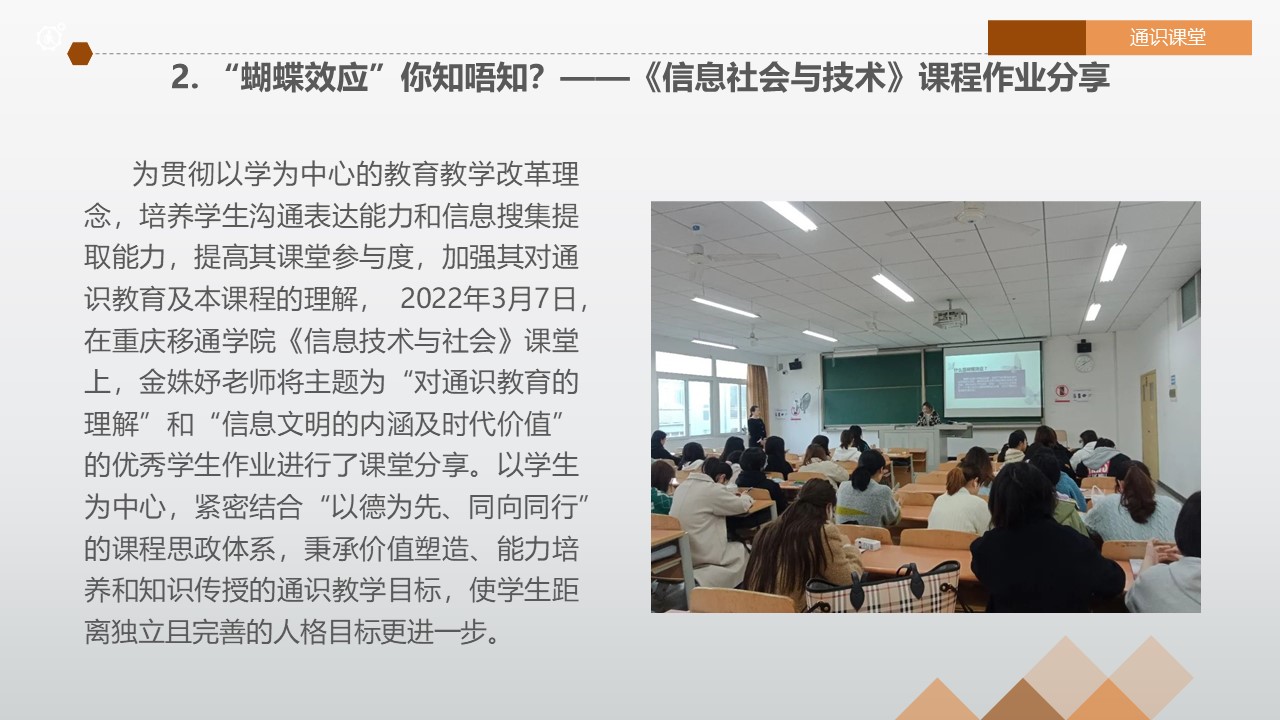 通识课堂

2. “蝴蝶效应”你知唔知？——《信息社会与技术》课程作业分享

为贯彻以学为中心的教育教学改革理念，培养学生沟通表达能力和信息搜集提取能力，提高其课堂参与度，加强其对通识教育及本课程的理解， 2022年3月7日，在重庆移通学院《信息技术与社会》课堂上，金姝妤老师将主题为“对通识教育的理解”和“信息文明的内涵及时代价值”的优秀学生作业进行了课堂分享。以学生为中心，紧密结合“以德为先、同向同行”的课程思政体系，秉承价值塑造、能力培养和知识传授的通识教学目标，使学生距离独立且完善的人格目标更进一步。